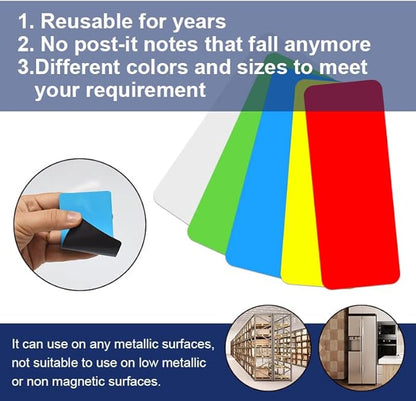 1. Reusable for years
2. No post-it notes that fall anymore
3.Different colors and sizes to meet your requirement

It can use on any metallic surfaces, not suitable to use on low metallic or non magnetic surfaces.